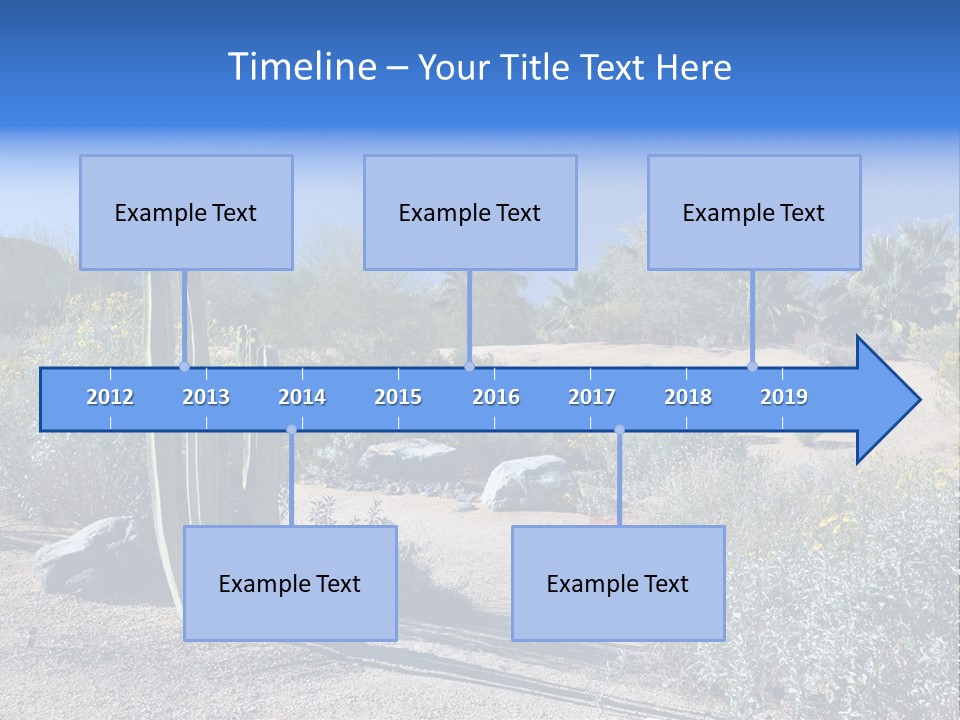 Timeline – Your Title Text Here

Example Text

Example Text

Example Text

2012 2013 2014 2015 2016 2017 2018 2019

Example Text

Example Text